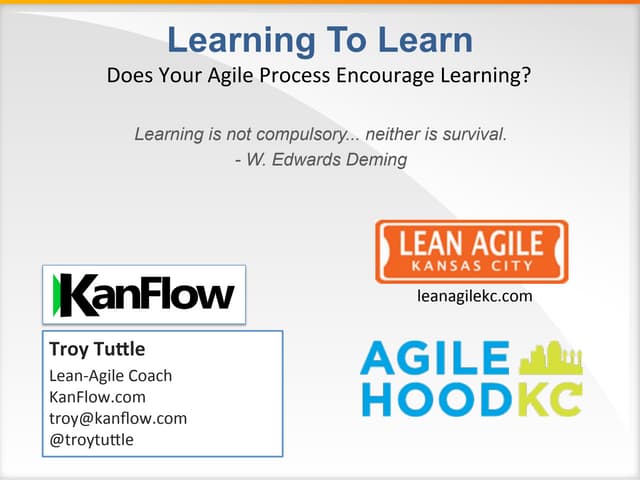 Learning To Learn
Does Your Agile Process Encourage Learning?

Learning is not compulsory... neither is survival.
- W. Edwards Deming

KanFlow

Troy Tuttle
Lean-Agile Coach
KanFlow.com
troy@kanflow.com
@troytuttle

LEAN AGILE
KANSAS CITY
leanagilekc.com

AGILE
HOOD KC